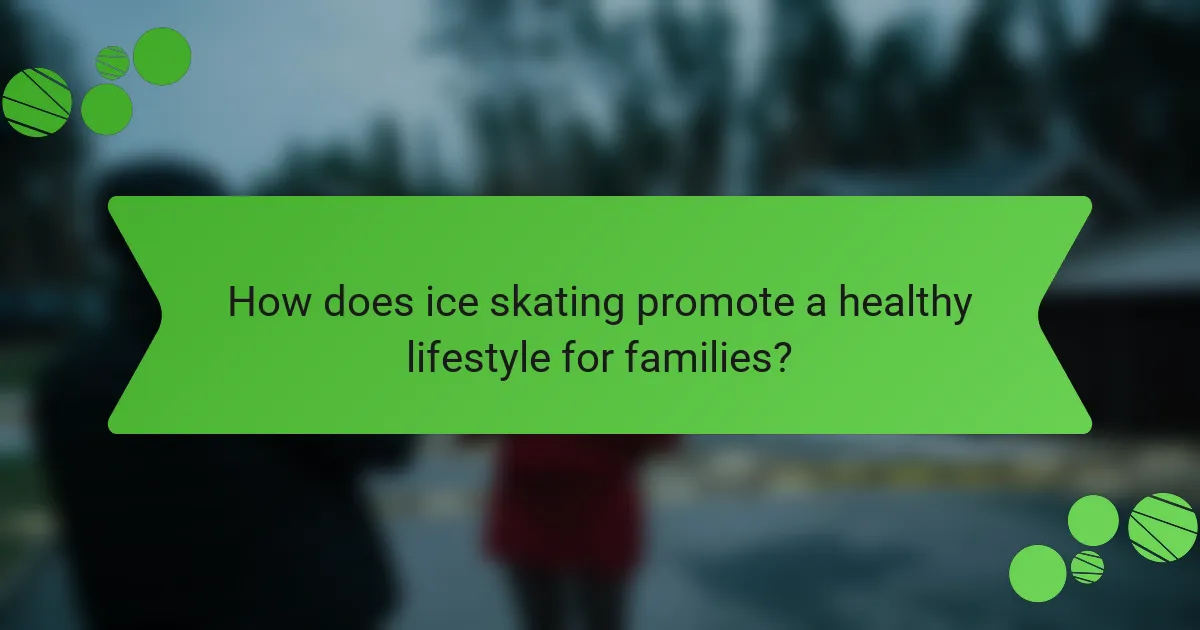 How does ice skating promote a healthy lifestyle for families?